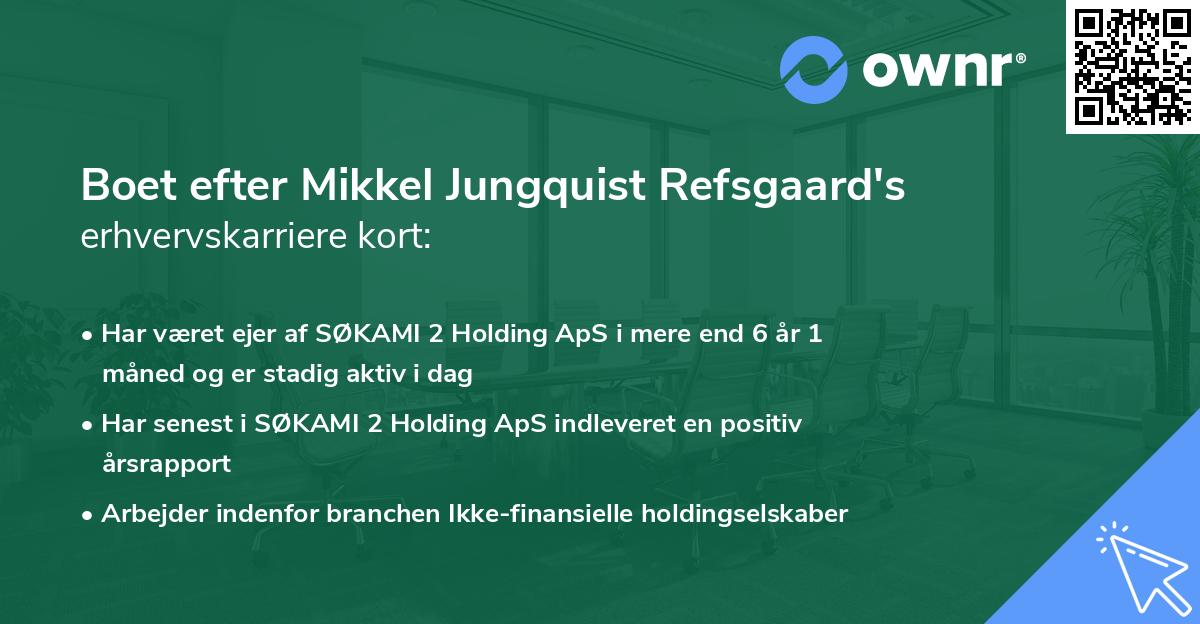 ownr®

Boet efter Mikkel Jungquist Refsgaard's erhvervskarriere kort:

• Har været ejer af SØKAMI 2 Holding ApS i mere end 6 år 1 måned og er stadig aktiv i dag

• Har senest i SØKAMI 2 Holding ApS indleveret en positiv årsrapport

• Arbejder indenfor branchen Ikke-finansielle holdingselskaber